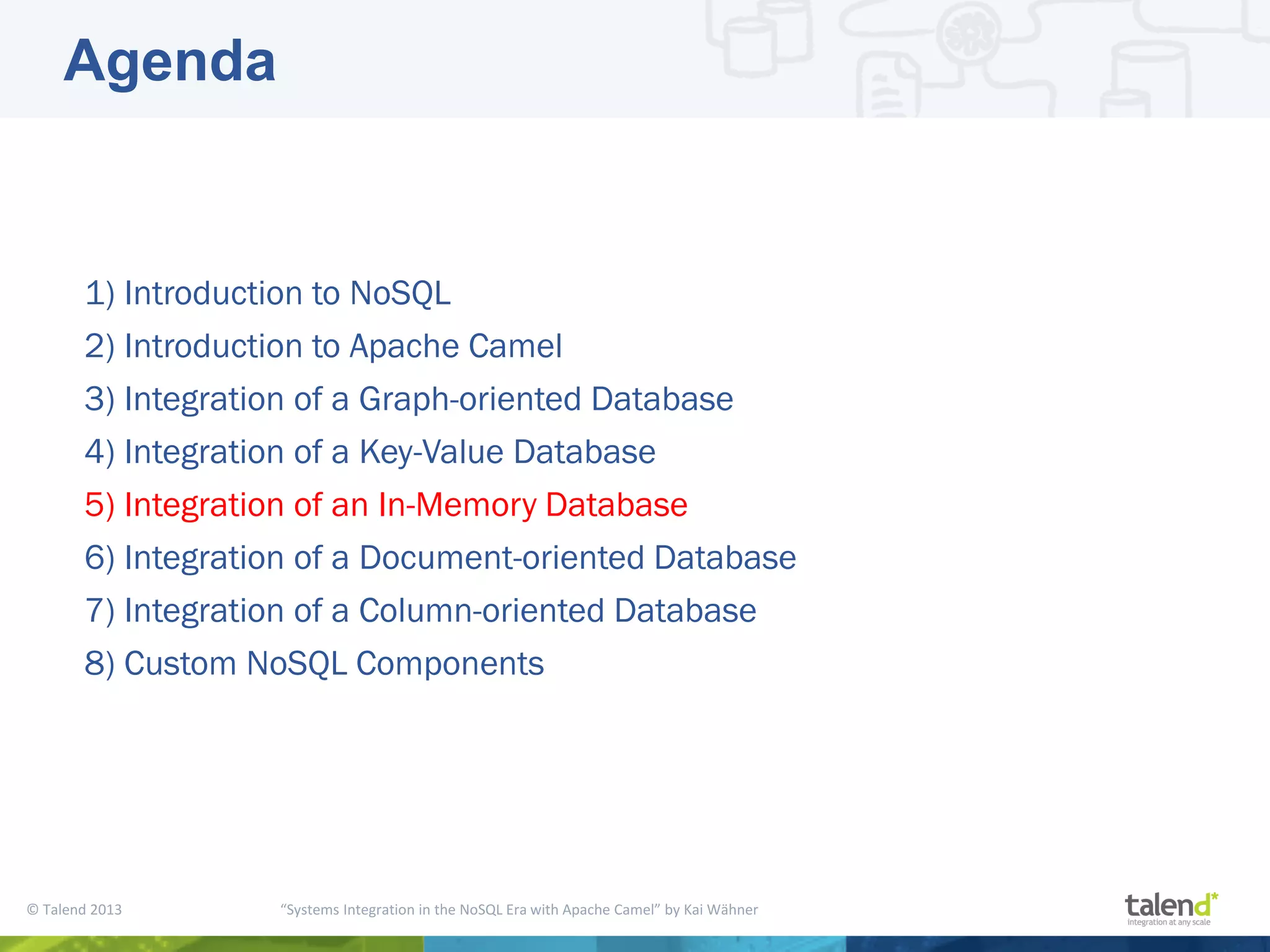 Agenda

1) Introduction to NoSQL
2) Introduction to Apache Camel
3) Integration of a Graph-oriented Database
4) Integration of a Key-Value Database
5) Integration of an In-Memory Database
6) Integration of a Document-oriented Database
7) Integration of a Column-oriented Database
8) Custom NoSQL Components

© Talend 2013

“Systems Integration in the NoSQL Era with Apache Camel” by Kai Wähner

talend*
integration at any scale